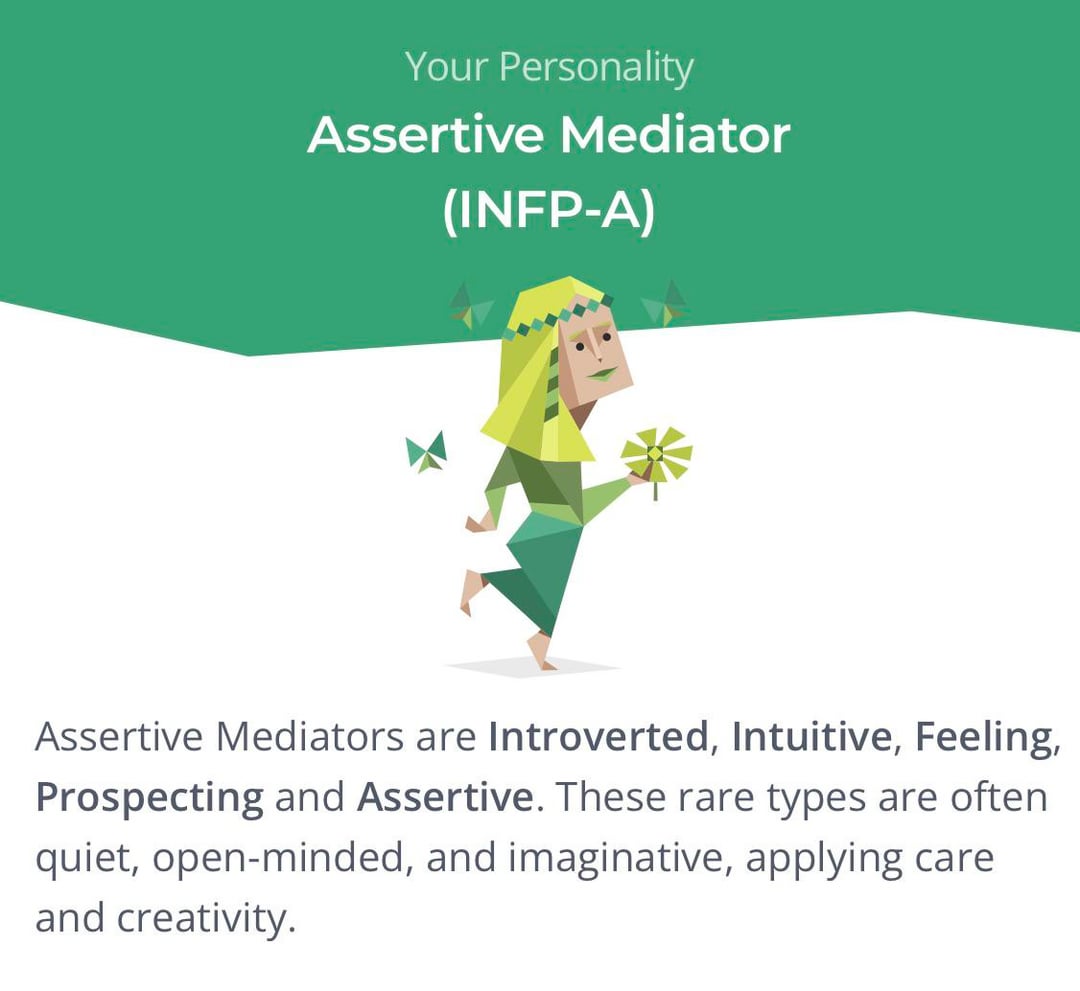 Your Personality

Assertive Mediator
(INFP-A)

Assertive Mediators are Introverted, Intuitive, Feeling, Prospecting and Assertive. These rare types are often quiet, open-minded, and imaginative, applying care and creativity.